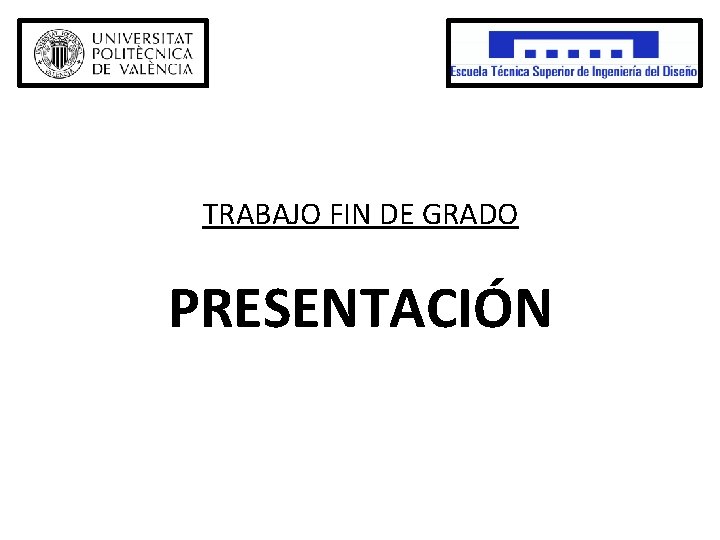 UNIVERSITAT POLITÈCNICA DE VALÈNCIA

Escuela Técnica Superior de Ingeniería del Diseño

TRABAJO FIN DE GRADO

PRESENTACIÓN